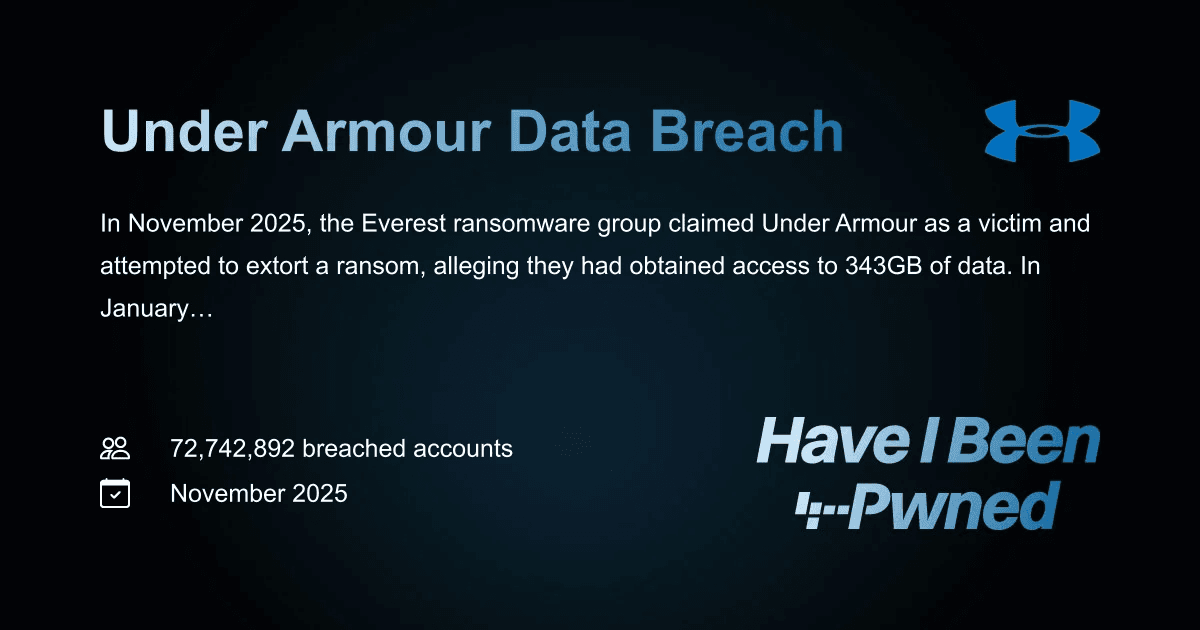 Under Armour Data Breach

In November 2025, the Everest ransomware group claimed Under Armour as a victim and attempted to extort a ransom, alleging they had obtained access to 343GB of data. In January…

72,742,892 breached accounts

November 2025

Have I Been Pwned